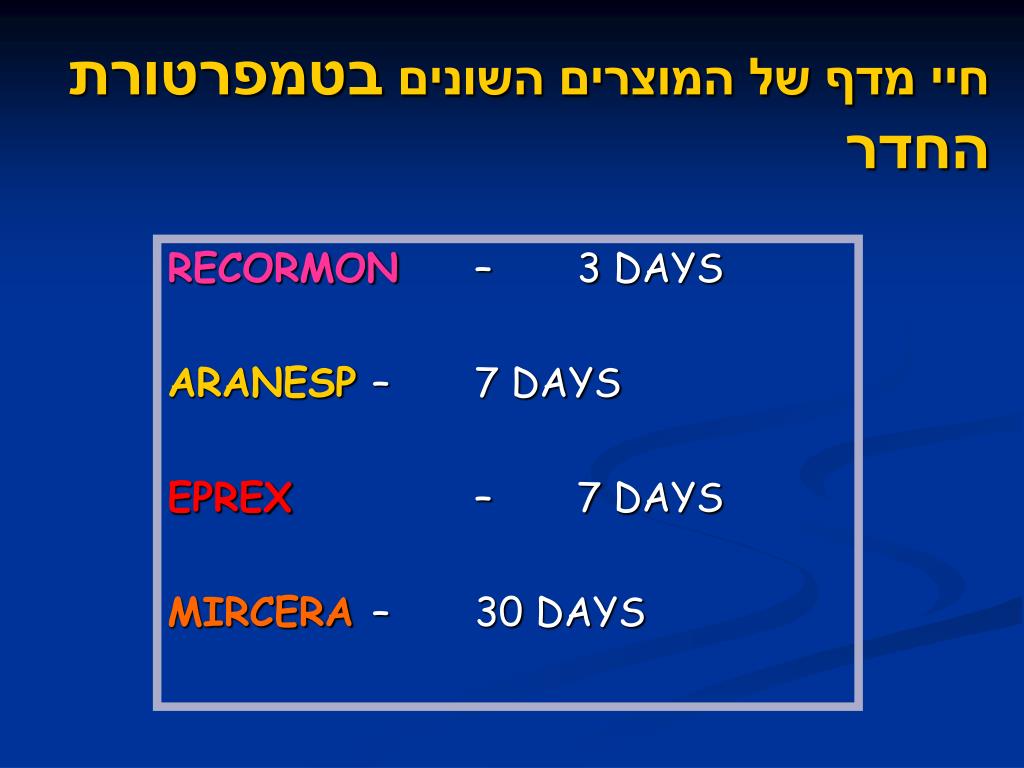 חיי מדף של המוצרים השונים בטמפרטורת החדר

RECORMON – 3 DAYS

ARANESP – 7 DAYS

EPREX – 7 DAYS

MIRCERA – 30 DAYS